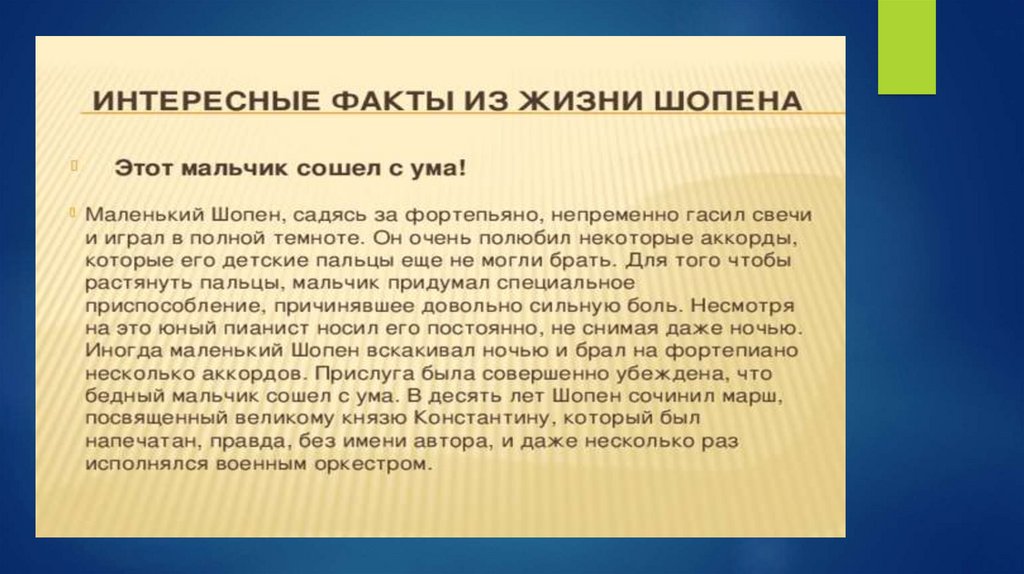 ИНТЕРЕСНЫЕ ФАКТЫ ИЗ ЖИЗНИ ШОПЕНА

Этот мальчик сошел с ума!

Маленький Шопен, садясь за фортепьяно, непременно гасил свечи и играл в полной темноте. Он очень полюбил некоторые аккорды, которые его детские пальцы еще не могли брать. Для того чтобы растянуть пальцы, мальчик придумал специальное приспособление, причинявшее довольно сильную боль. Несмотря на это юный пианист носил его постоянно, не снимая даже ночью. Иногда маленький Шопен вскакивал ночью и брал на фортепиано несколько аккордов. Прислуга была совершенно убеждена, что бедный мальчик сошел с ума. В десять лет Шопен сочинил марш, посвященный великому князю Константину, который был напечатан, правда, без имени автора, и даже несколько раз исполнялся военным оркестром.